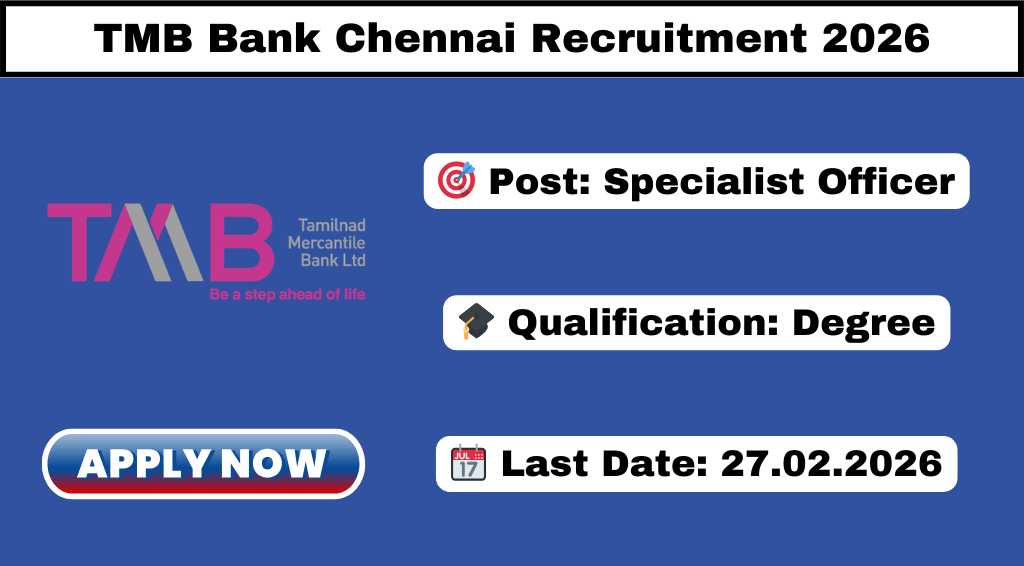 TMB Bank Chennai Recruitment 2026

TMB Tamilnad Mercantile Bank Ltd

Be a step ahead of life

🎯 Post: Specialist Officer

🎓 Qualification: Degree

APPLY NOW

📅 Last Date: 27.02.2026